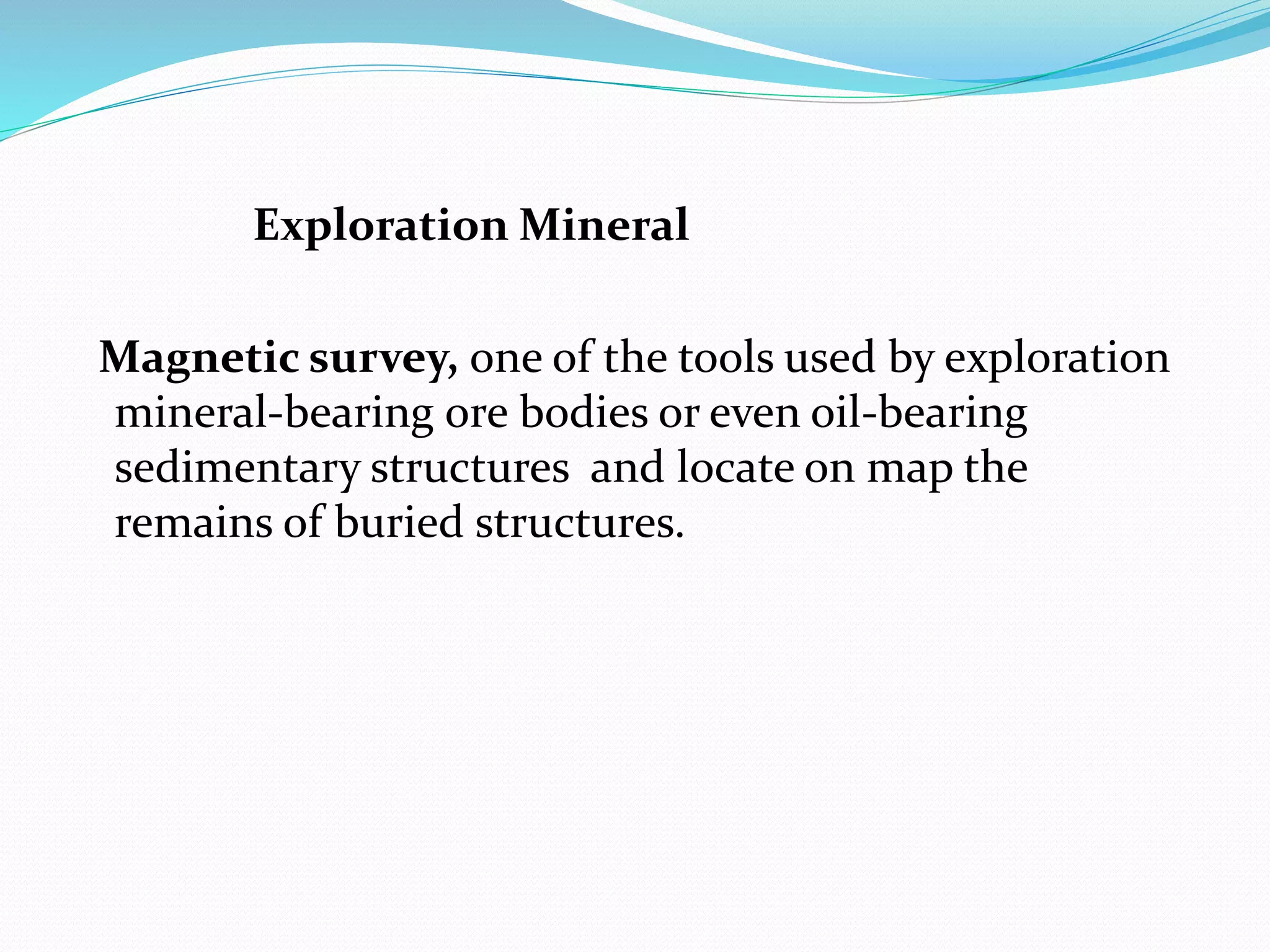 Exploration Mineral

Magnetic survey, one of the tools used by exploration mineral-bearing ore bodies or even oil-bearing sedimentary structures  and locate on map the remains of buried structures.